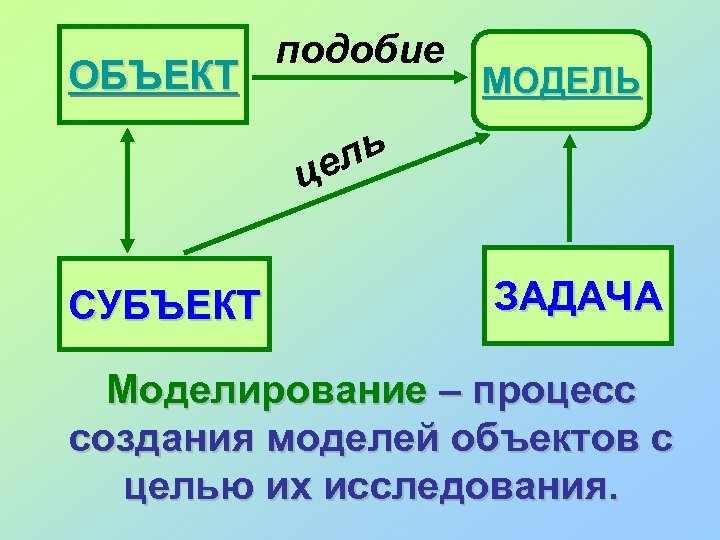 ОБЪЕКТ

подобие

МОДЕЛЬ

цель

СУБЪЕКТ

ЗАДАЧА

Моделирование – процесс создания моделей объектов с целью их исследования.